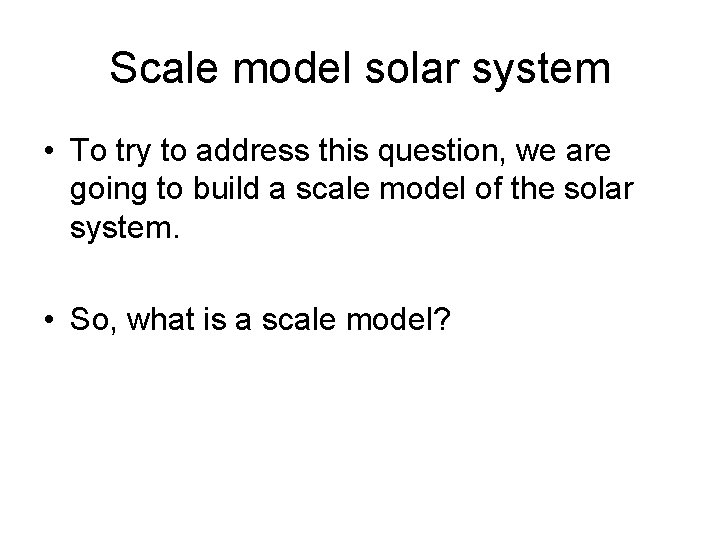 Scale model solar system

• To try to address this question, we are going to build a scale model of the solar system.

• So, what is a scale model?